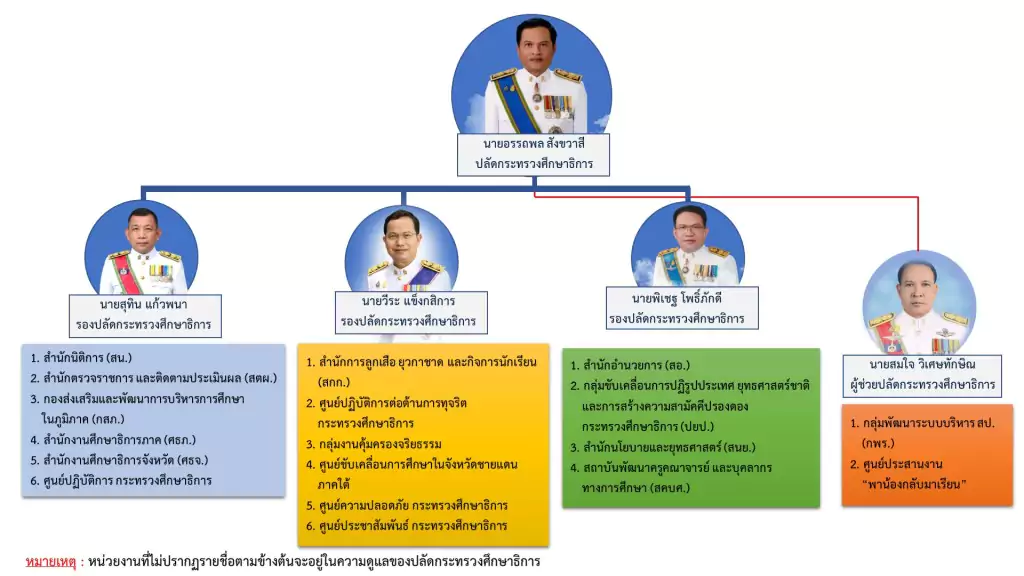 นายอรรถพล สังขวาสี
ปลัดกระทรวงศึกษาธิการ

นายสุทิน แก้วพนา
รองปลัดกระทรวงศึกษาธิการ

1. สำนักนิติการ (สน.)
2. สำนักตรวจราชการ และติดตามประเมินผล (สตผ.)
3. กองส่งเสริมและพัฒนาการบริหารการศึกษาในภูมิภาค (กสภ.)
4. สำนักงานศึกษาธิการภาค (ศธภ.)
5. สำนักงานศึกษาธิการจังหวัด (ศธจ.)
6. ศูนย์ปฏิบัติการ กระทรวงศึกษาธิการ

นายวีระ แข็งกสิการ
รองปลัดกระทรวงศึกษาธิการ

1. สำนักการลูกเสือ ยุวกาชาด และกิจการนักเรียน (สกก.)
2. ศูนย์ปฏิบัติการต่อต้านการทุจริต กระทรวงศึกษาธิการ
3. กลุ่มงานคุ้มครองจริยธรรม
4. ศูนย์ขับเคลื่อนการศึกษาในจังหวัดชายแดนภาคใต้
5. ศูนย์ความปลอดภัย กระทรวงศึกษาธิการ
6. ศูนย์ประชาสัมพันธ์ กระทรวงศึกษาธิการ

นายพิเชฐ โพธิ์ภักดี
รองปลัดกระทรวงศึกษาธิการ

1. สำนักอำนวยการ (สอ.)
2. กลุ่มขับเคลื่อนการปฏิรูปประเทศ ยุทธศาสตร์ชาติ และการสร้างความสามัคคีปรองดอง กระทรวงศึกษาธิการ (ปยป.)
3. สำนักนโยบายและยุทธศาสตร์ (สนย.)
4. สถาบันพัฒนาครูคณาจารย์ และบุคลากรทางการศึกษา (สคบศ.)

นายสมใจ วิเศษทักษิณ
ผู้ช่วยปลัดกระทรวงศึกษาธิการ

1. กลุ่มพัฒนาระบบบริหาร สป. (กพร.)
2. ศูนย์ประสานงาน "พาน้องกลับมาเรียน"

หมายเหตุ : หน่วยงานที่ไม่ปรากฏรายชื่อตามข้างต้นจะอยู่ในความดูแลของปลัดกระทรวงศึกษาธิการ